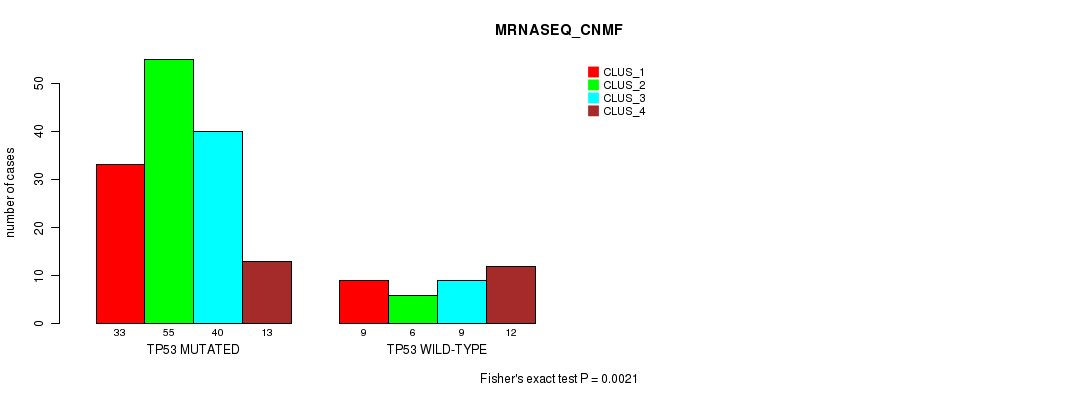 MRNASEQ_CNMF

CLUS_1
CLUS_2
CLUS_3
CLUS_4

number of cases

0
10
20
30
40
50

33 55 40 13
TP53 MUTATED

9 6 9 12
TP53 WILD-TYPE

Fisher's exact test P = 0.0021